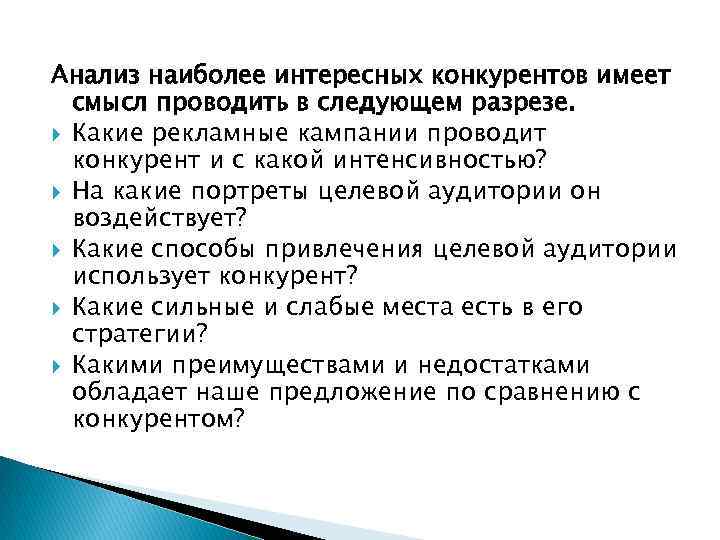 Анализ наиболее интересных конкурентов имеет смысл проводить в следующем разрезе.

Какие рекламные кампании проводит конкурент и с какой интенсивностью?

На какие портреты целевой аудитории он воздействует?

Какие способы привлечения целевой аудитории использует конкурент?

Какие сильные и слабые места есть в его стратегии?

Какими преимуществами и недостатками обладает наше предложение по сравнению с конкурентом?